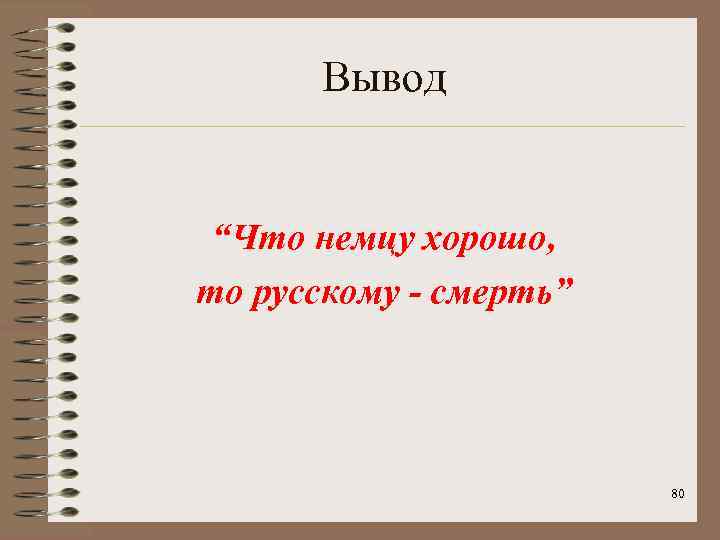 Вывод

“Что немцу хорошо, то русскому - смерть”

80